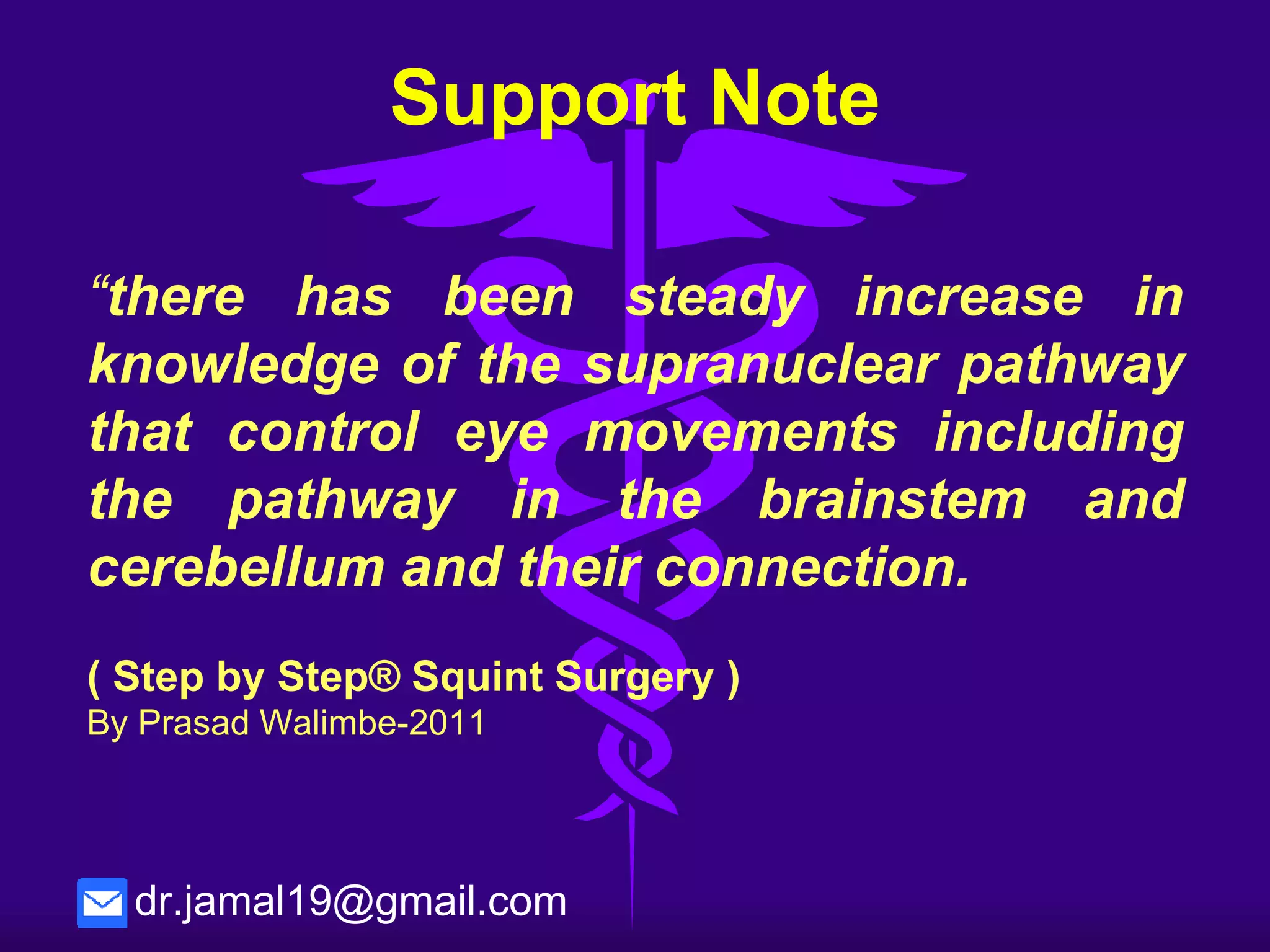 Support Note

“there has been steady increase in knowledge of the supranuclear pathway that control eye movements including the pathway in the brainstem and cerebellum and their connection.

( Step by Step® Squint Surgery )
By Prasad Walimbe-2011

dr.jamal19@gmail.com